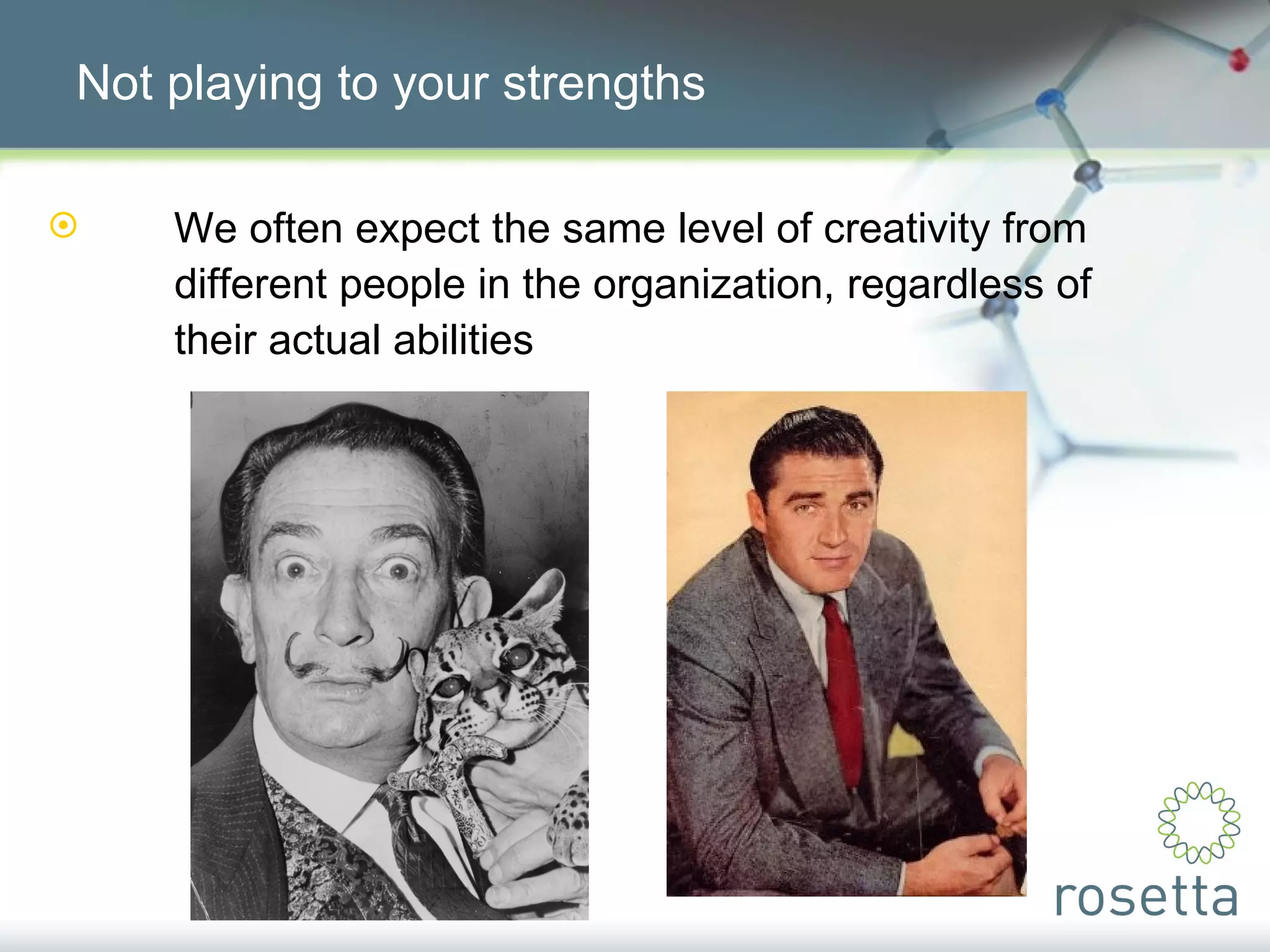 Not playing to your strengths

We often expect the same level of creativity from different people in the organization, regardless of their actual abilities

rosetta